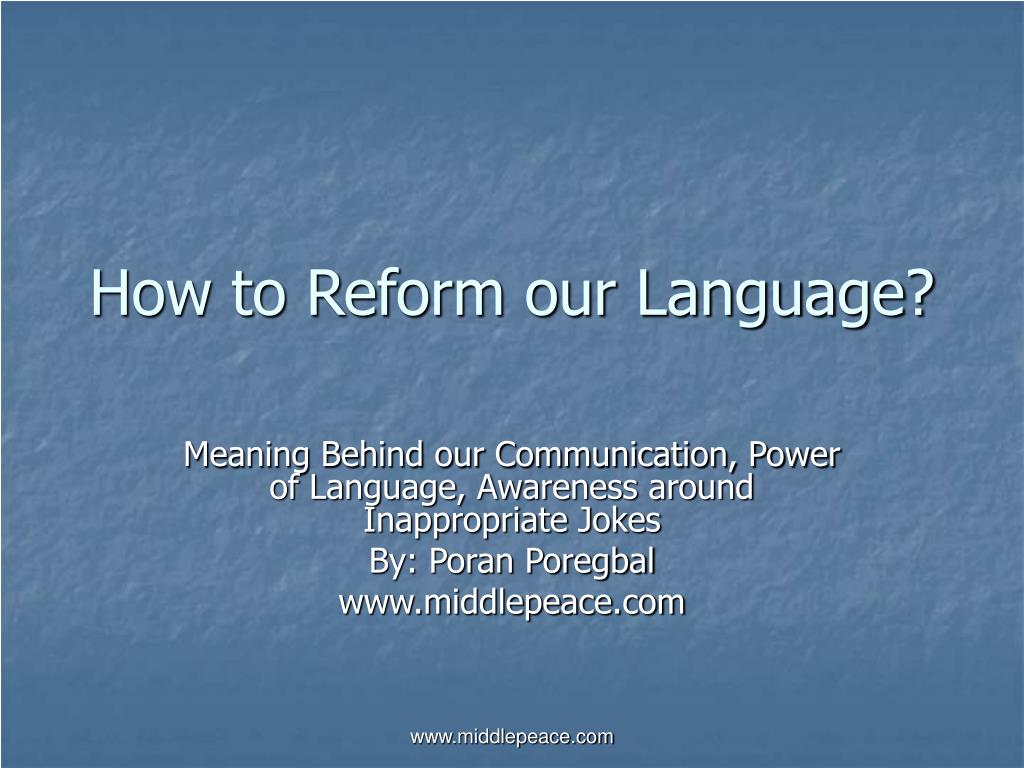 How to Reform our Language?

Meaning Behind our Communication, Power of Language, Awareness around Inappropriate Jokes

By: Poran Poregbal

www.middlepeace.com

www.middlepeace.com